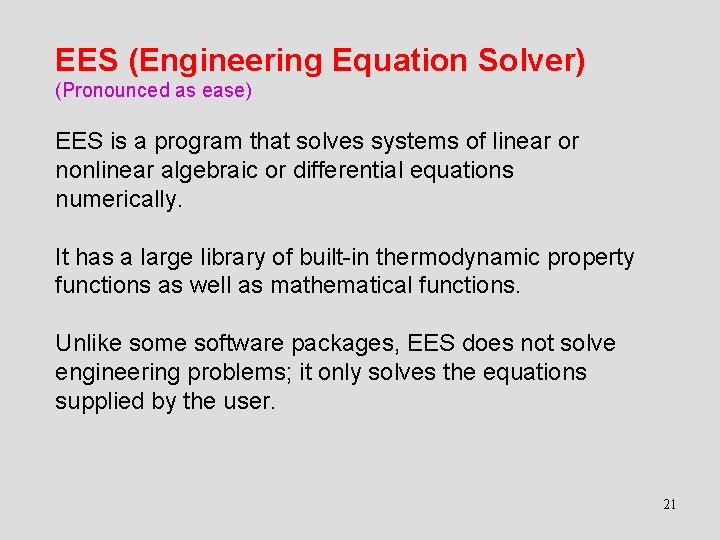 EES (Engineering Equation Solver)
(Pronounced as ease)

EES is a program that solves systems of linear or nonlinear algebraic or differential equations numerically.

It has a large library of built-in thermodynamic property functions as well as mathematical functions.

Unlike some software packages, EES does not solve engineering problems; it only solves the equations supplied by the user.

21